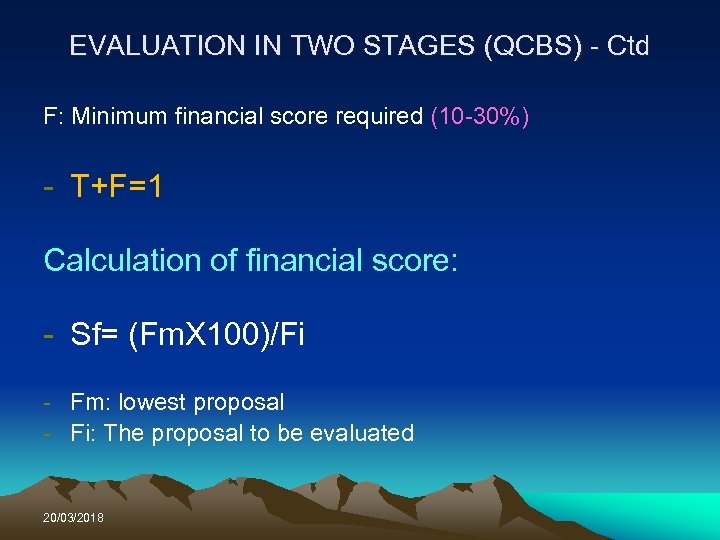 EVALUATION IN TWO STAGES (QCBS) - Ctd

F: Minimum financial score required (10-30%)

- T+F=1

Calculation of financial score:

- Sf= (FmX100)/Fi

- Fm: lowest proposal
- Fi: The proposal to be evaluated

20/03/2018